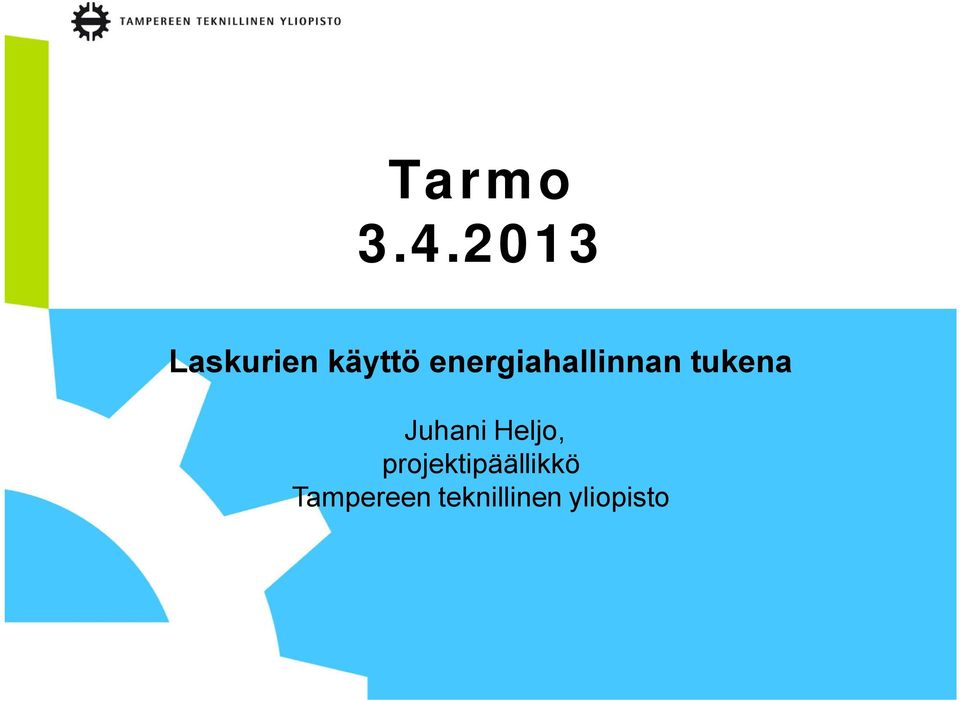 TAMPEREEN TEKNILLINEN YLIOPISTO

Tarmo
3.4.2013

Laskurien käyttö energiahallinnan tukena

Juhani Heljo,
projektipäällikkö
Tampereen teknillinen yliopisto